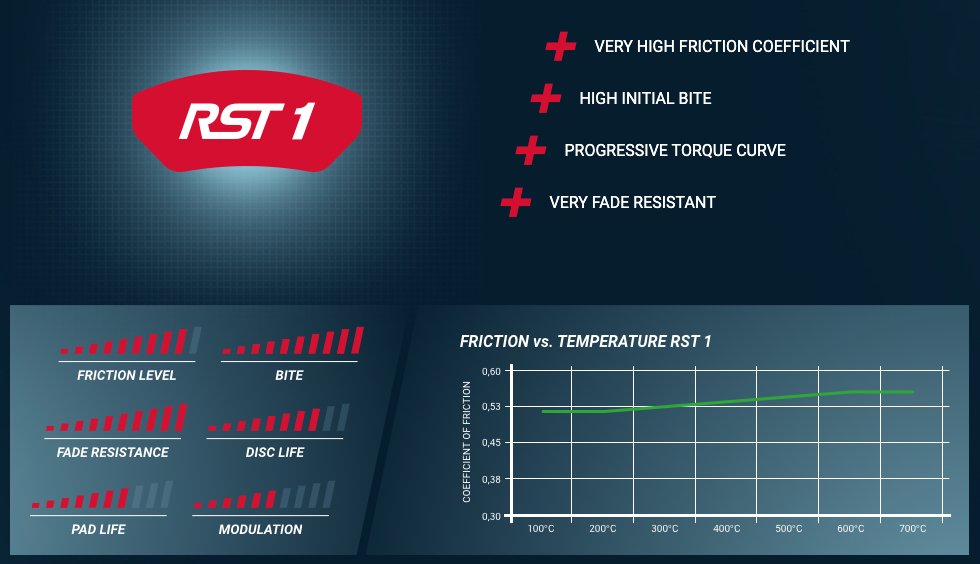 RST 1

VERY HIGH FRICTION COEFFICIENT

HIGH INITIAL BITE

PROGRESSIVE TORQUE CURVE

VERY FADE RESISTANT

FRICTION LEVEL

BITE

FADE RESISTANCE

DISC LIFE

PAD LIFE

MODULATION

FRICTION vs. TEMPERATURE RST 1

COEFFICIENT OF FRICTION

0,60
0,53
0,45
0,38
0,30

100°C 200°C 300°C 400°C 500°C 600°C 700°C